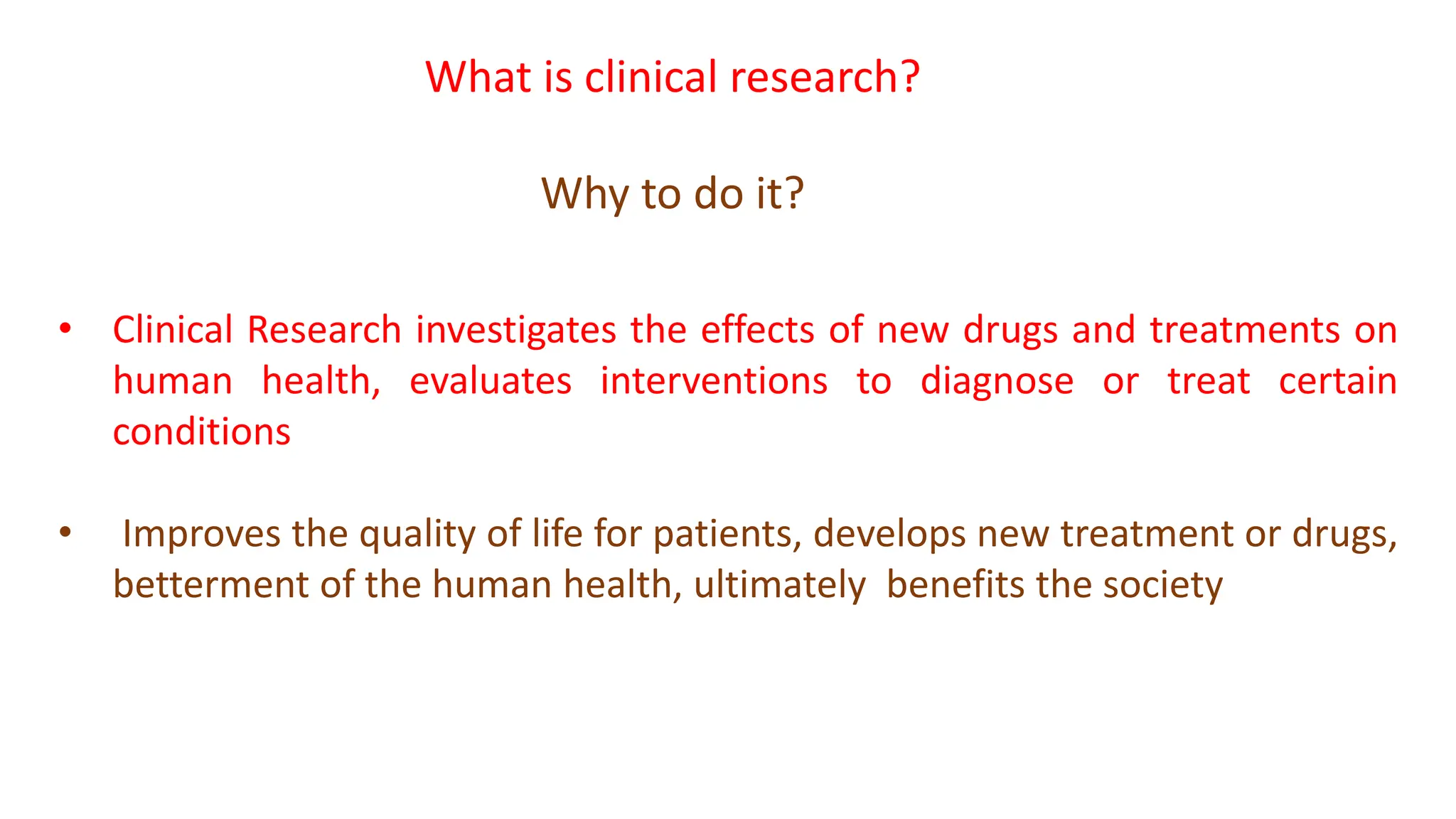 What is clinical research?

Why to do it?

• Clinical Research investigates the effects of new drugs and treatments on human health, evaluates interventions to diagnose or treat certain conditions

• Improves the quality of life for patients, develops new treatment or drugs, betterment of the human health, ultimately benefits the society